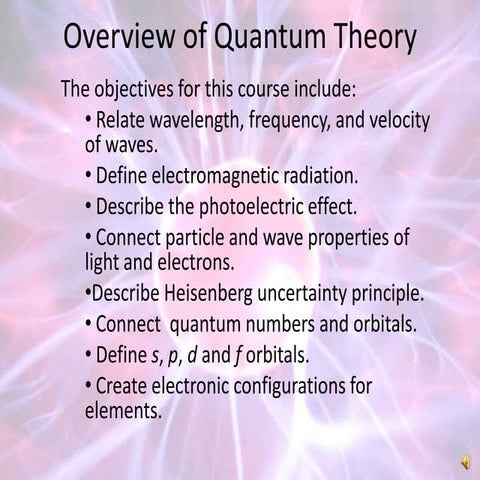 Overview of Quantum Theory

The objectives for this course include:

• Relate wavelength, frequency, and velocity of waves.

• Define electromagnetic radiation.

• Describe the photoelectric effect.

• Connect particle and wave properties of light and electrons.

•Describe Heisenberg uncertainty principle.

• Connect quantum numbers and orbitals.

• Define s, p, d and f orbitals.

• Create electronic configurations for elements.